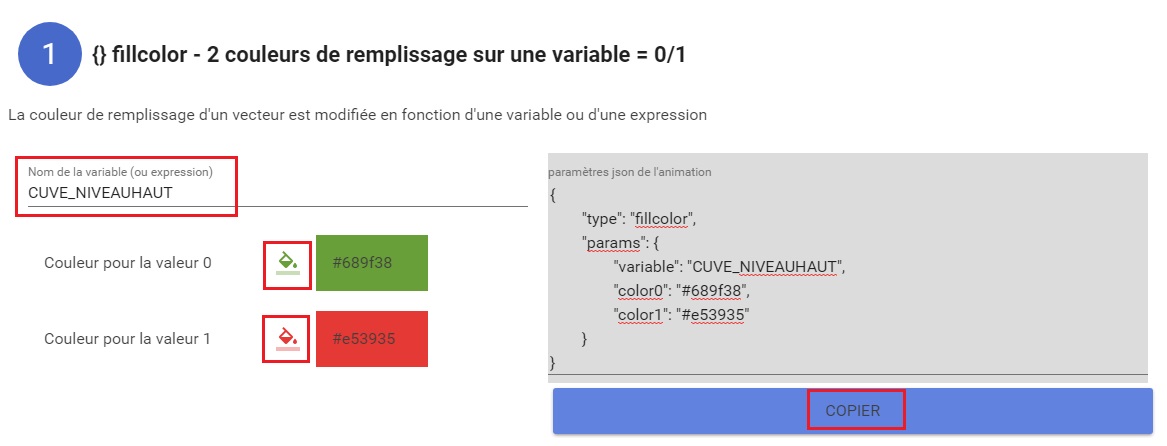 1

{} fillcolor - 2 couleurs de remplissage sur une variable = 0/1

La couleur de remplissage d'un vecteur est modifiée en fonction d'une variable ou d'une expression

Nom de la variable (ou expression)
CUVE_NIVEAUHAUT

Couleur pour la valeur 0 #689f38

Couleur pour la valeur 1 #e53935

paramètres json de l'animation
{
"type": "fillcolor",
"params": {
"variable": "CUVE_NIVEAUHAUT",
"color0": "#689f38",
"color1": "#e53935"
}
}

COPIER